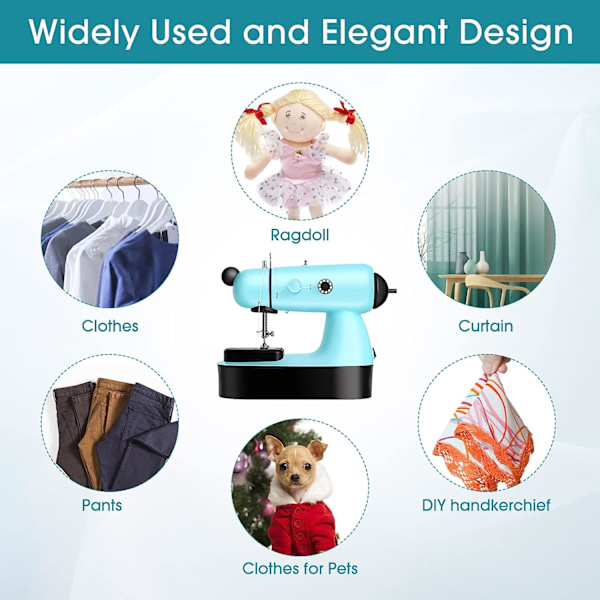 Widely Used and Elegant Design

Ragdoll

Clothes

Curtain

Pants

DIY handkerchief

Clothes for Pets